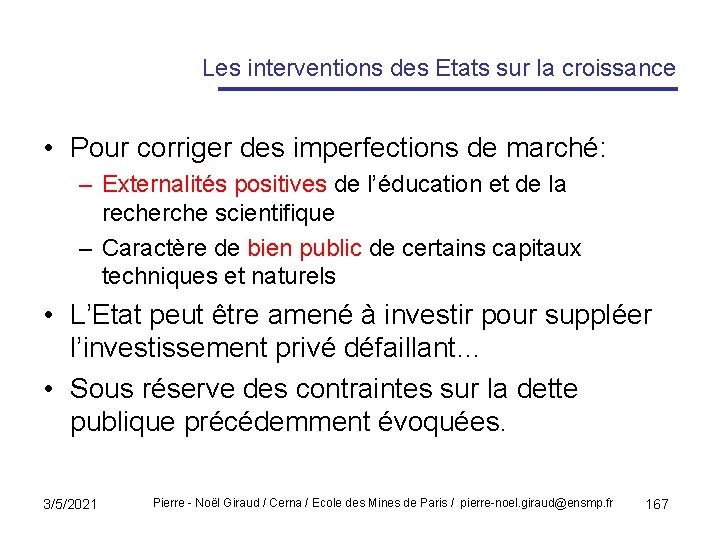 Les interventions des Etats sur la croissance

• Pour corriger des imperfections de marché:
– Externalités positives de l'éducation et de la recherche scientifique
– Caractère de bien public de certains capitaux techniques et naturels
• L'Etat peut être amené à investir pour suppléer l'investissement privé défaillant…
• Sous réserve des contraintes sur la dette publique précédemment évoquées.

3/5/2021 Pierre - Noël Giraud / Cerna / Ecole des Mines de Paris / pierre-noel.giraud@ensmp.fr 167